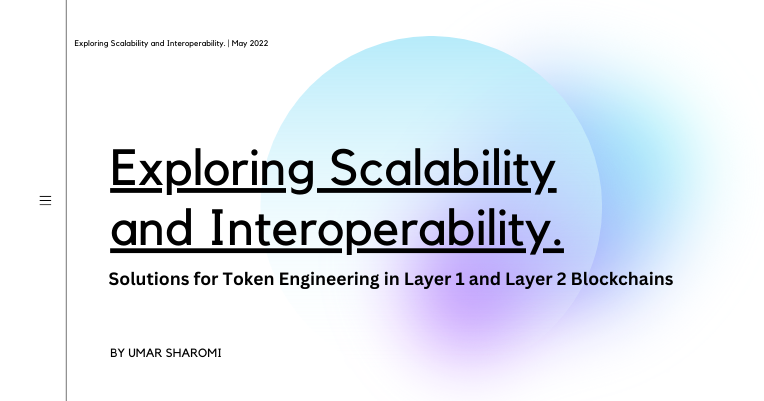 Exploring Scalability and Interoperability. | May 2022

Exploring Scalability and Interoperability.

Solutions for Token Engineering in Layer 1 and Layer 2 Blockchains

BY UMAR SHAROMI